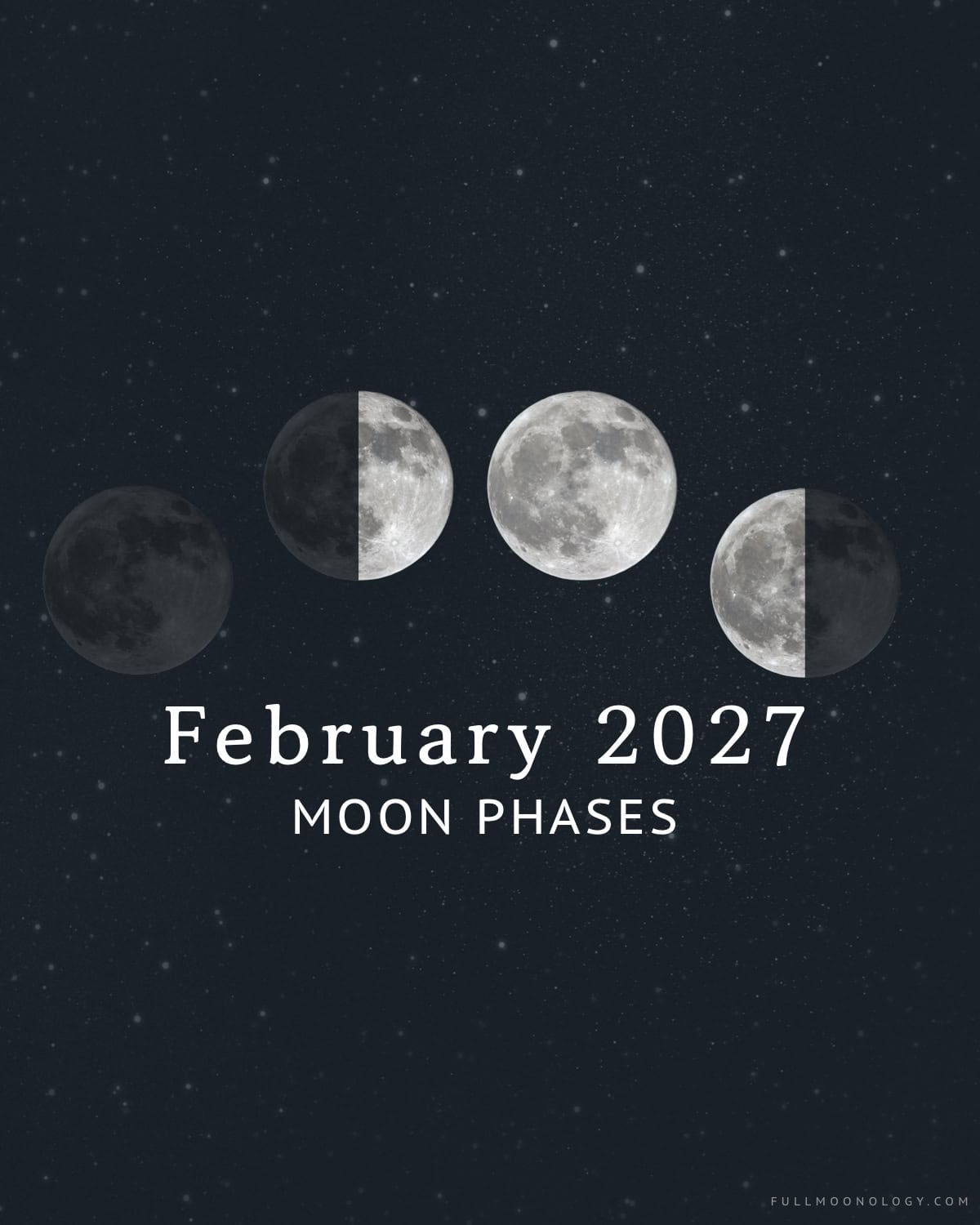 February 2027
MOON PHASES

FULLMOONOLOGY.COM